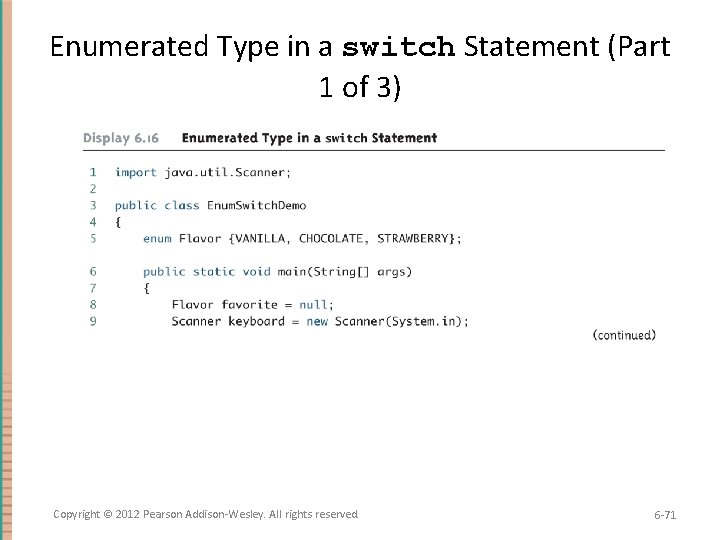 Enumerated Type in a switch Statement (Part 1 of 3)

Display 6.16 Enumerated Type in a switch Statement

1 import java.util.Scanner;
2
3 public class EnumSwitchDemo
4 {
5 enum Flavor {VANILLA, CHOCOLATE, STRAWBERRY};

6 public static void main(String[] args)
7 {
8 Flavor favorite = null;
9 Scanner keyboard = new Scanner(System.in);

(continued)

Copyright © 2012 Pearson Addison-Wesley. All rights reserved

6-71